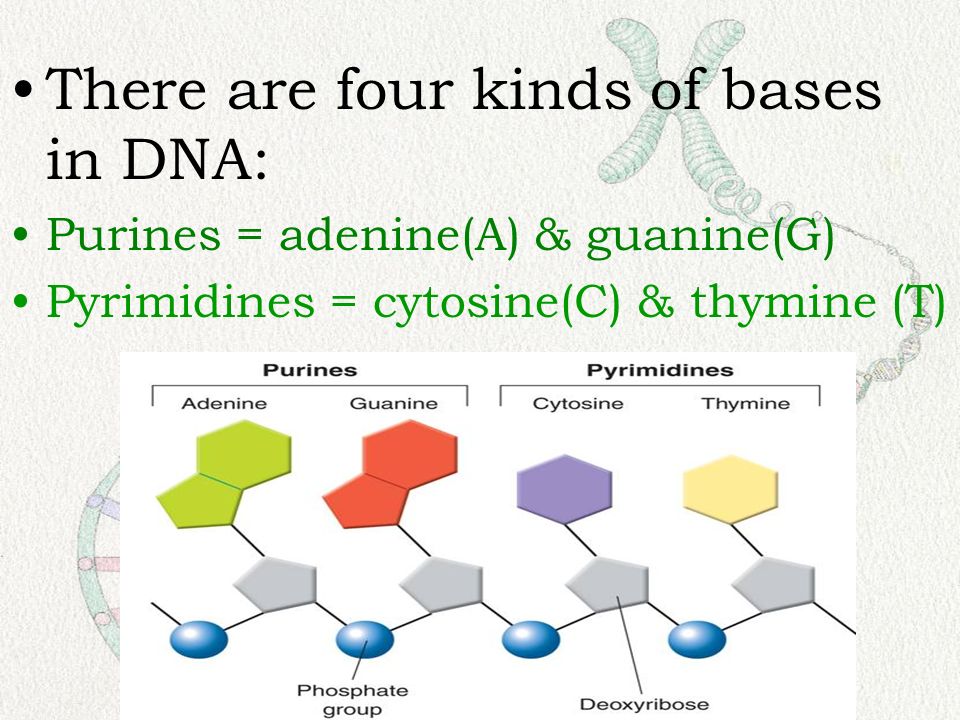 • There are four kinds of bases in DNA:

• Purines = adenine(A) & guanine(G)

• Pyrimidines = cytosine(C) & thymine (T)

Purines

Adenine

Guanine

Pyrimidines

Cytosine

Thymine

Phosphate group

Deoxyribose